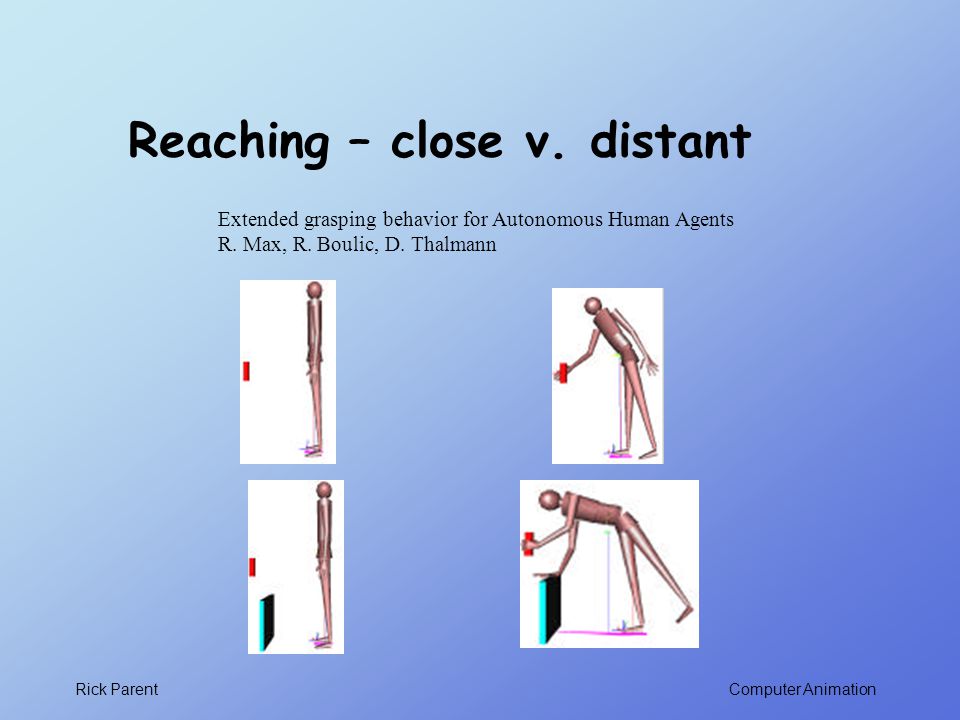 Reaching – close v. distant

Extended grasping behavior for Autonomous Human Agents
R. Max, R. Boulic, D. Thalmann

Rick Parent

Computer Animation